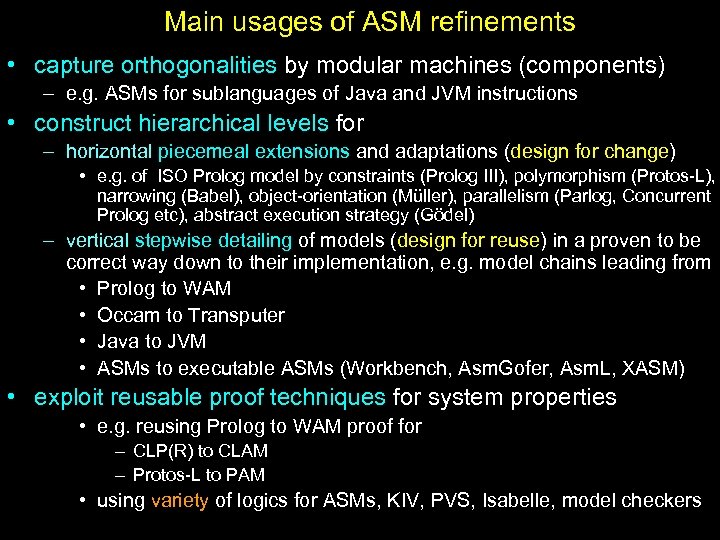 Main usages of ASM refinements

• capture orthogonalities by modular machines (components)
  – e.g. ASMs for sublanguages of Java and JVM instructions
• construct hierarchical levels for
  – horizontal piecemeal extensions and adaptations (design for change)
    • e.g. of ISO Prolog model by constraints (Prolog III), polymorphism (Protos-L), narrowing (Babel), object-orientation (Müller), parallelism (Parlog, Concurrent Prolog etc), abstract execution strategy (Gödel)
  – vertical stepwise detailing of models (design for reuse) in a proven to be correct way down to their implementation, e.g. model chains leading from
    • Prolog to WAM
    • Occam to Transputer
    • Java to JVM
    • ASMs to executable ASMs (Workbench, AsmGofer, AsmL, XASM)
• exploit reusable proof techniques for system properties
    • e.g. reusing Prolog to WAM proof for
      – CLP(R) to CLAM
      – Protos-L to PAM
    • using variety of logics for ASMs, KIV, PVS, Isabelle, model checkers